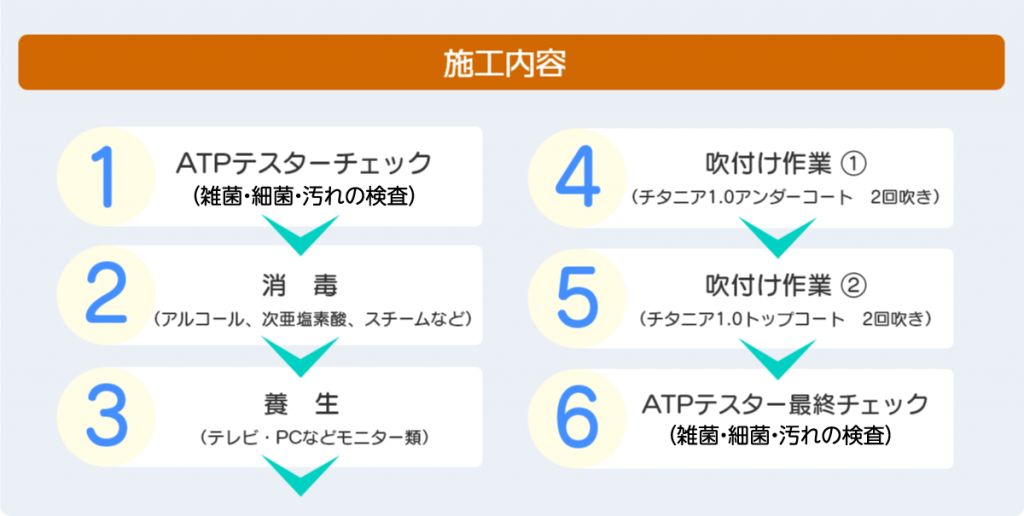 施工内容

1
ATPテスターチェック
(雑菌・細菌・汚れの検査)

2
消　毒
(アルコール、次亜塩素酸、スチームなど)

3
養　生
(テレビ・PCなどモニター類)

4
吹付け作業 ①
(チタニア1.0アンダーコート　2回吹き)

5
吹付け作業 ②
(チタニア1.0トップコート　2回吹き)

6
ATPテスター最終チェック
(雑菌・細菌・汚れの検査)